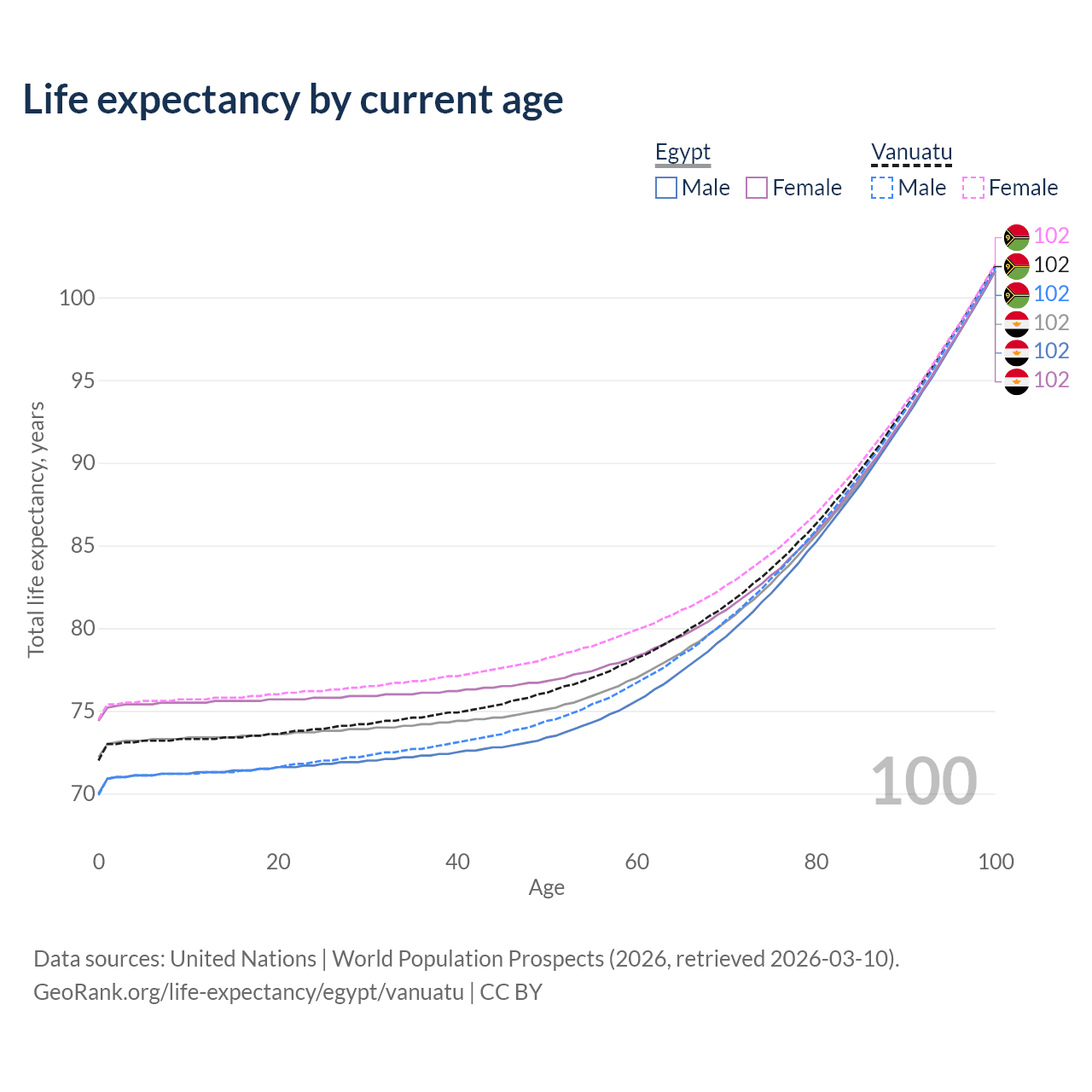 Life expectancy by current age

Egypt
Male Female

Vanuatu
Male Female

102
102
102
102
102
102

100
95
90
85
80
75
70

Total life expectancy, years

100

0 20 40 60 80 100
Age

Data sources: United Nations | World Population Prospects (2026, retrieved 2026-03-10).
GeoRank.org/life-expectancy/egypt/vanuatu | CC BY